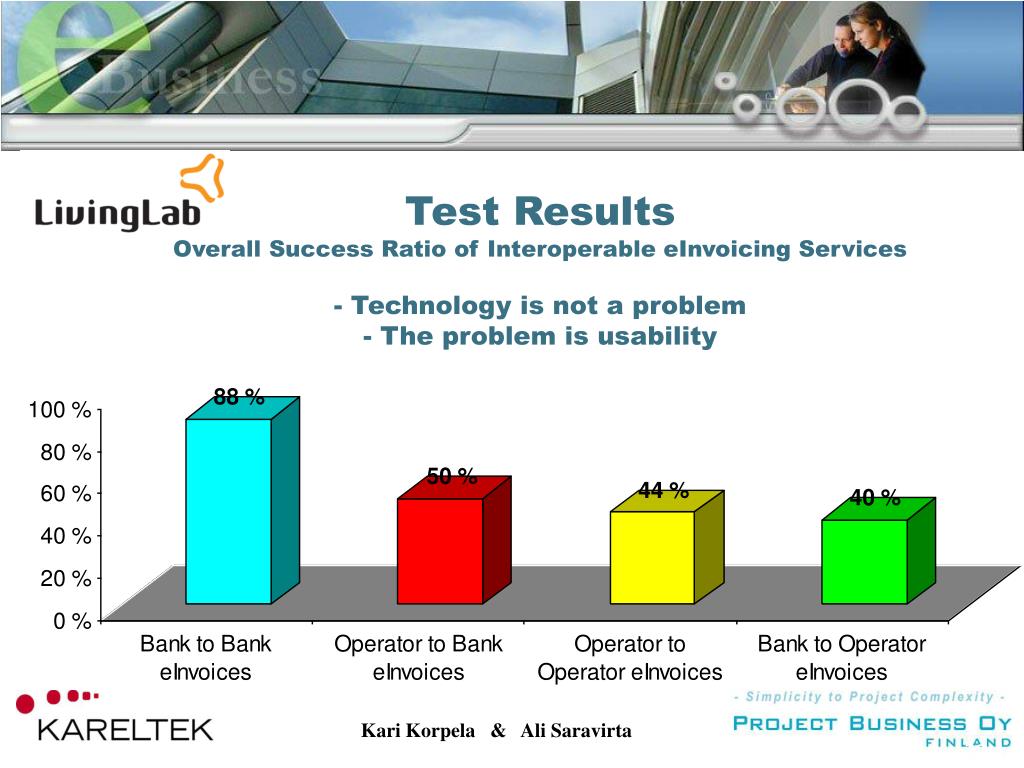 eBusiness

LivingLab

Test Results

Overall Success Ratio of Interoperable eInvoicing Services

- Technology is not a problem
- The problem is usability

100 %
80 %
60 %
40 %
20 %
0 %

88 %
50 %
44 %
40 %

Bank to Bank eInvoices
Operator to Bank eInvoices
Operator to Operator eInvoices
Bank to Operator eInvoices

KARELTEK

Kari Korpela & Ali Saravirta

- Simplicity to Project Complexity -
PROJECT BUSINESS OY
FINLAND